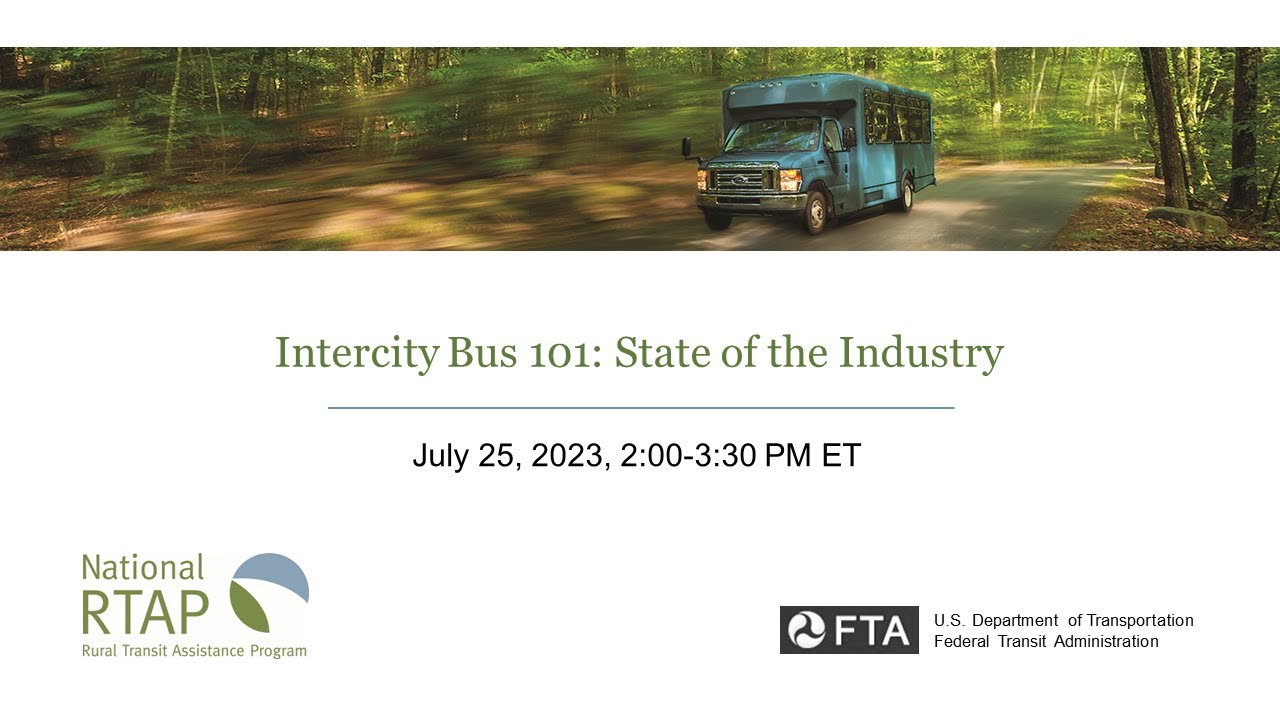 Intercity Bus 101: State of the Industry

July 25, 2023, 2:00-3:30 PM ET

National RTAP
Rural Transit Assistance Program

FTA
U.S. Department of Transportation
Federal Transit Administration